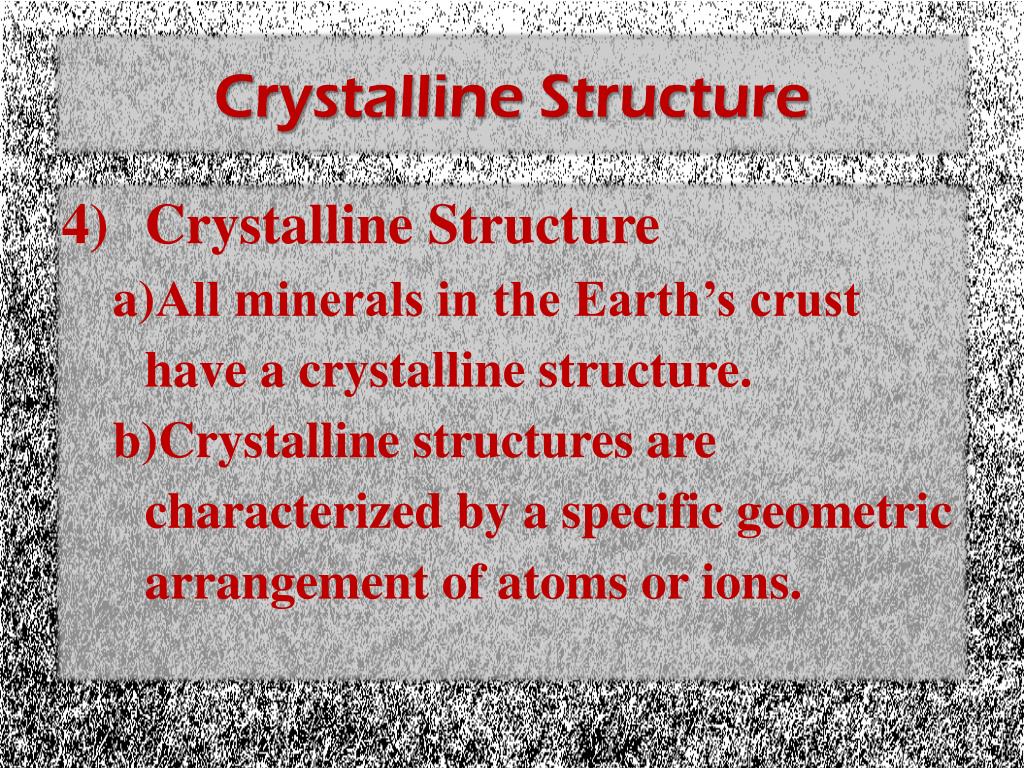 Crystalline Structure

4) Crystalline Structure

a)All minerals in the Earth’s crust have a crystalline structure.

b)Crystalline structures are characterized by a specific geometric arrangement of atoms or ions.